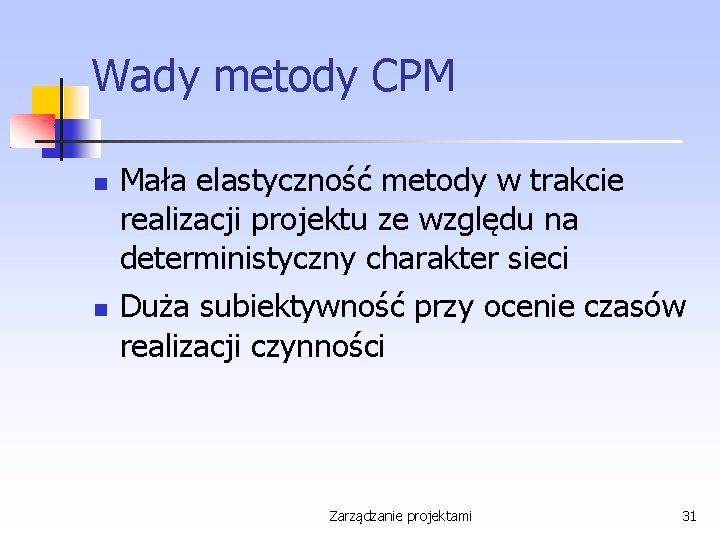 Wady metody CPM

- Mała elastyczność metody w trakcie realizacji projektu ze względu na deterministyczny charakter sieci
- Duża subiektywność przy ocenie czasów realizacji czynności

Zarządzanie projektami

31